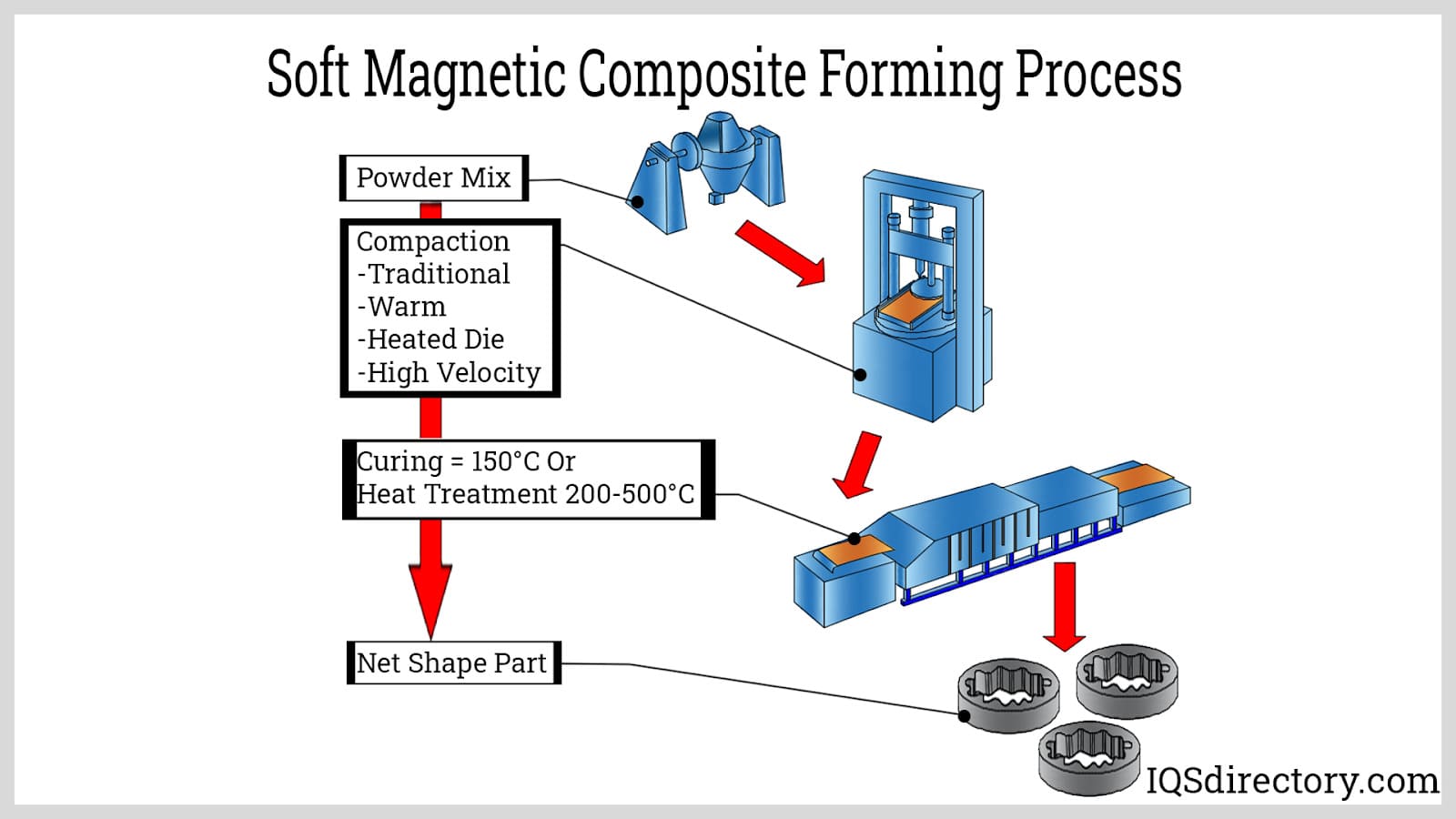 Soft Magnetic Composite Forming Process

Powder Mix

Compaction
-Traditional
-Warm
-Heated Die
-High Velocity

Curing = 150°C Or
Heat Treatment 200-500°C

Net Shape Part

IQSdirectory.com